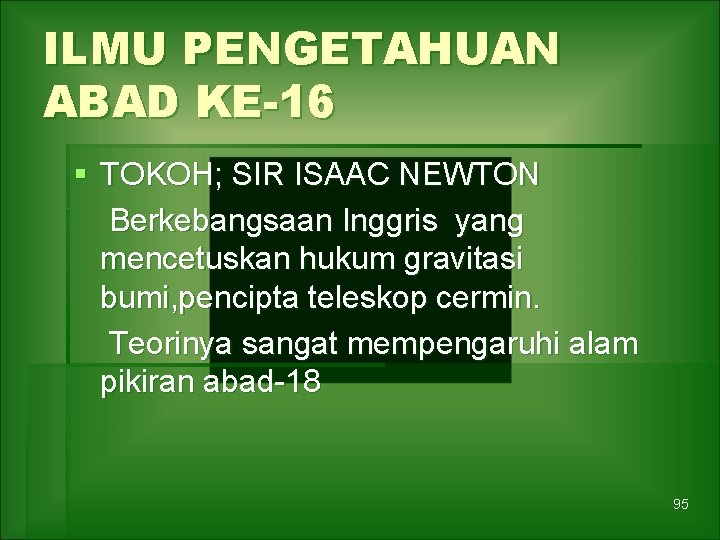 ILMU PENGETAHUAN ABAD KE-16

▪ TOKOH; SIR ISAAC NEWTON

Berkebangsaan Inggris yang mencetuskan hukum gravitasi bumi,pencipta teleskop cermin.

Teorinya sangat mempengaruhi alam pikiran abad-18

95